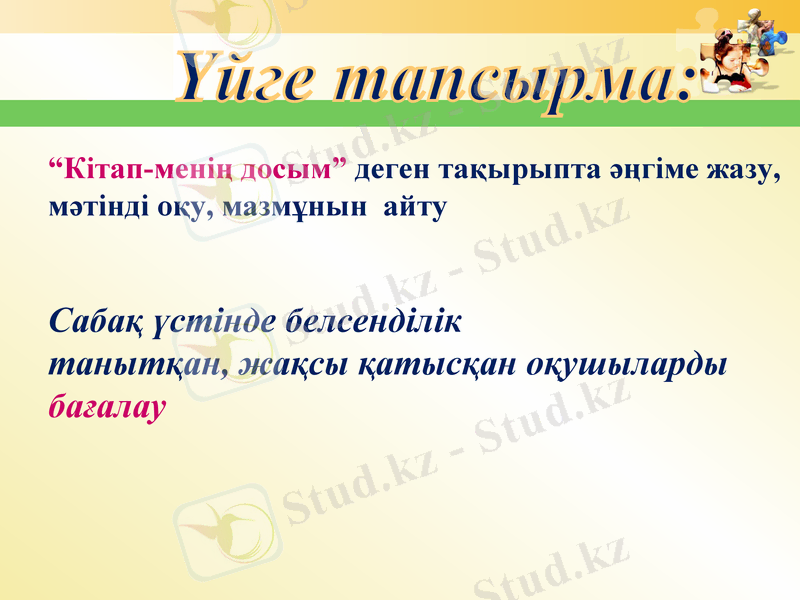 Үйге тапсырма:

“Кітап-менің досым” деген тақырыпта әңгіме жазу, мәтінді оқу, мазмұнын айту

Сабақ үстінде белсенділік танытқан, жақсы қатысқан оқушыларды бағалау

Stud.kz - Stud.kz